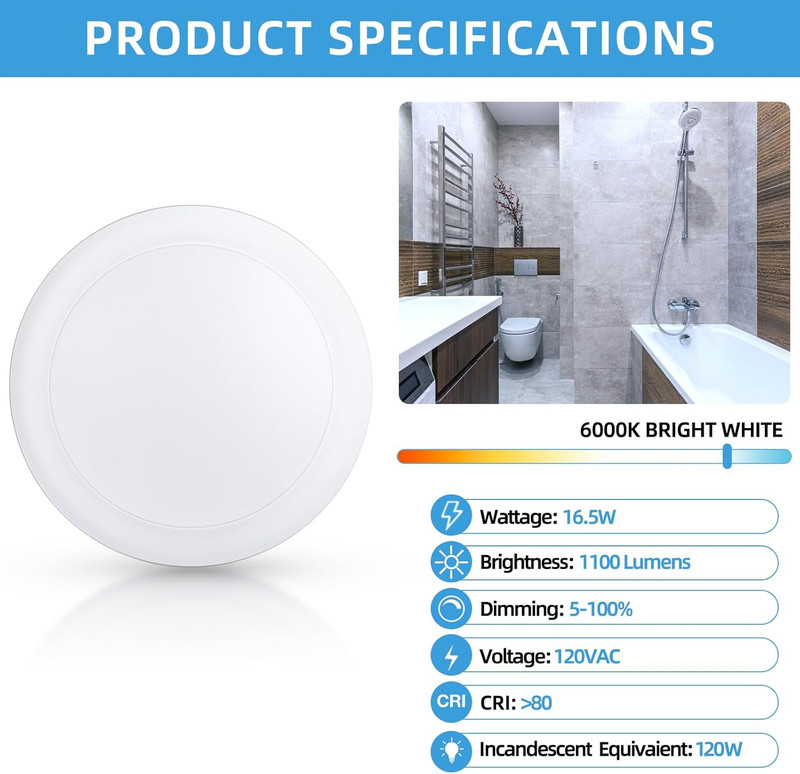 PRODUCT SPECIFICATIONS

6000K BRIGHT WHITE

Wattage: 16.5W

Brightness: 1100 Lumens

Dimming: 5-100%

Voltage: 120VAC

CRI CRI: >80

Incandescent Equivaient: 120W